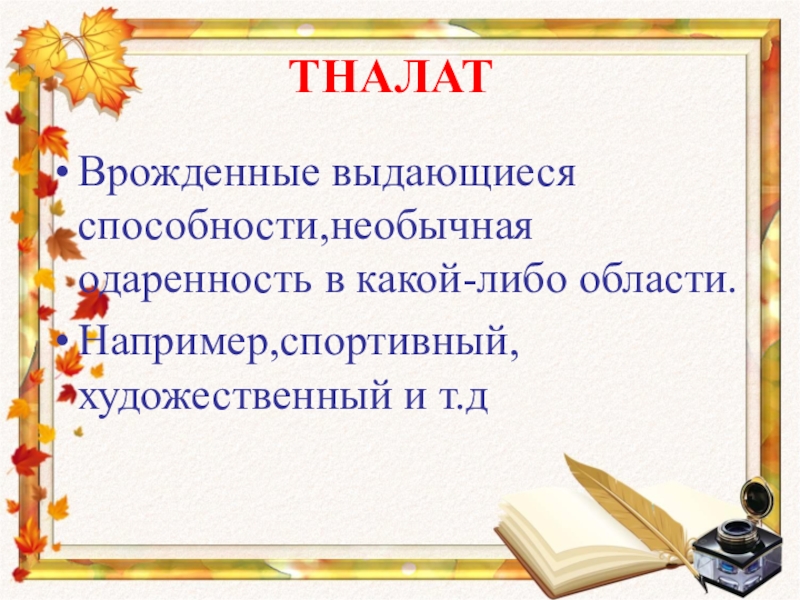 ТНАЛАТ

• Врожденные выдающиеся способности,необычная одаренность в какой-либо области.

• Например,спортивный, художественный и т.д